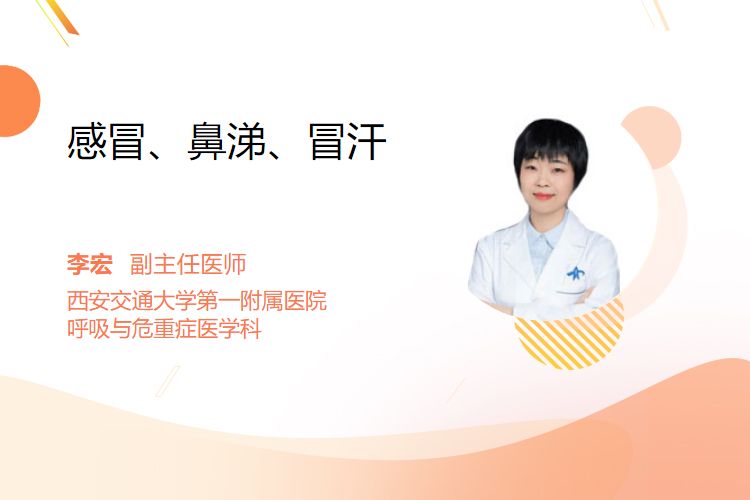 感冒、鼻涕、冒汗

李宏 副主任医师
西安交通大学第一附属医院
呼吸与危重症医学科